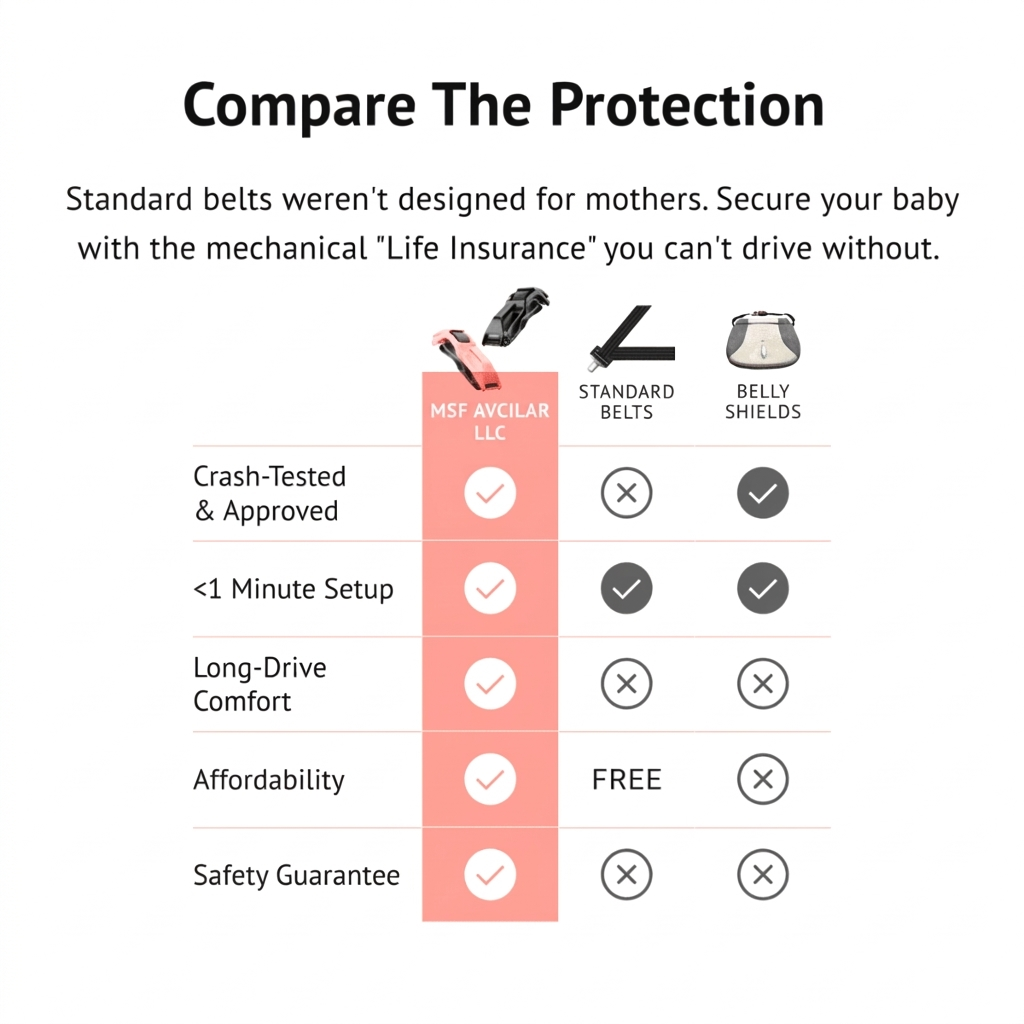 Compare The Protection

Standard belts weren't designed for mothers. Secure your baby with the mechanical "Life Insurance" you can't drive without.

| | MSF AVCILAR LLC | STANDARD BELTS | BELLY SHIELDS |
|---|---|---|---|
| Crash-Tested & Approved | ✓ | ✗ | ✓ |
| <1 Minute Setup | ✓ | ✓ | ✓ |
| Long-Drive Comfort | ✓ | ✗ | ✗ |
| Affordability | ✓ | FREE | ✗ |
| Safety Guarantee | ✓ | ✗ | ✗ |